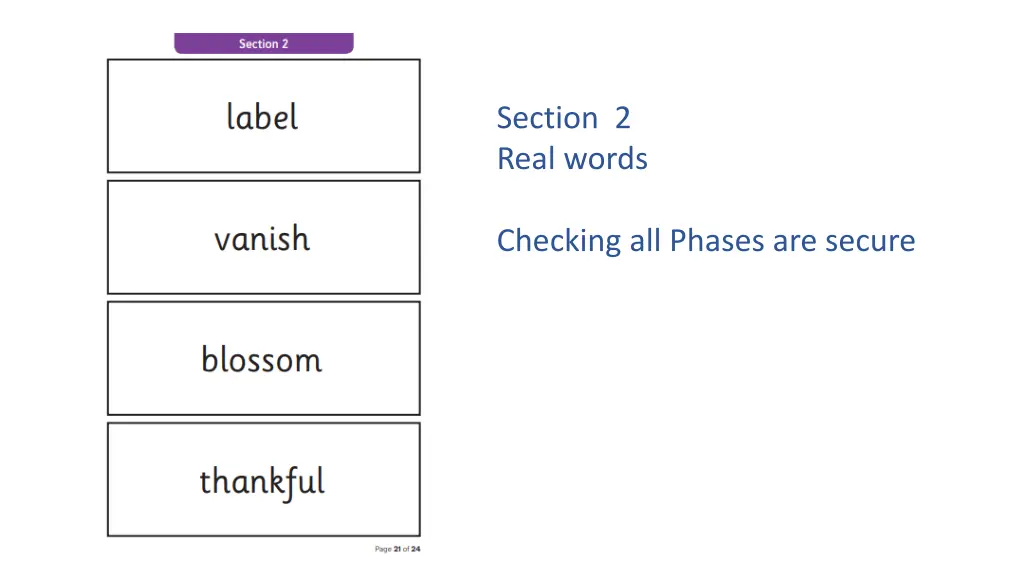 Section 2

label

vanish

blossom

thankful

Page 21 of 24

Section 2
Real words

Checking all Phases are secure